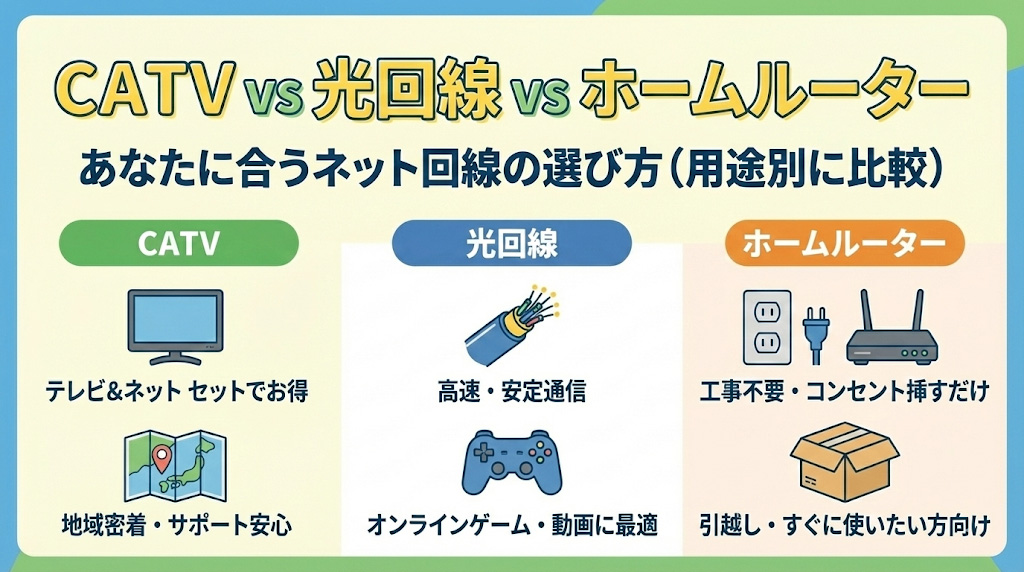 CATV vs 光回線 vs ホームルーター

あなたに合うネット回線の選び方（用途別に比較）

CATV

テレビ&ネット セットでお得

地域密着・サポート安心

光回線

高速・安定通信

オンラインゲーム・動画に最適

ホームルーター

工事不要・コンセント挿すだけ

引越し・すぐに使いたい方向け